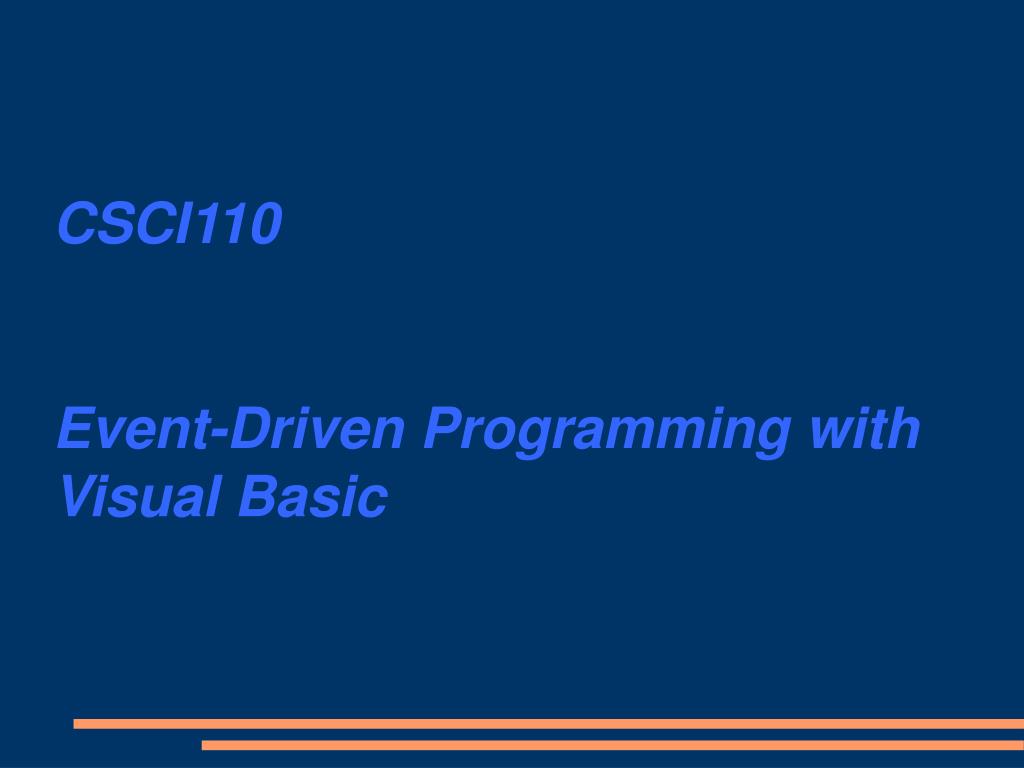 CSCI110

Event-Driven Programming with Visual Basic